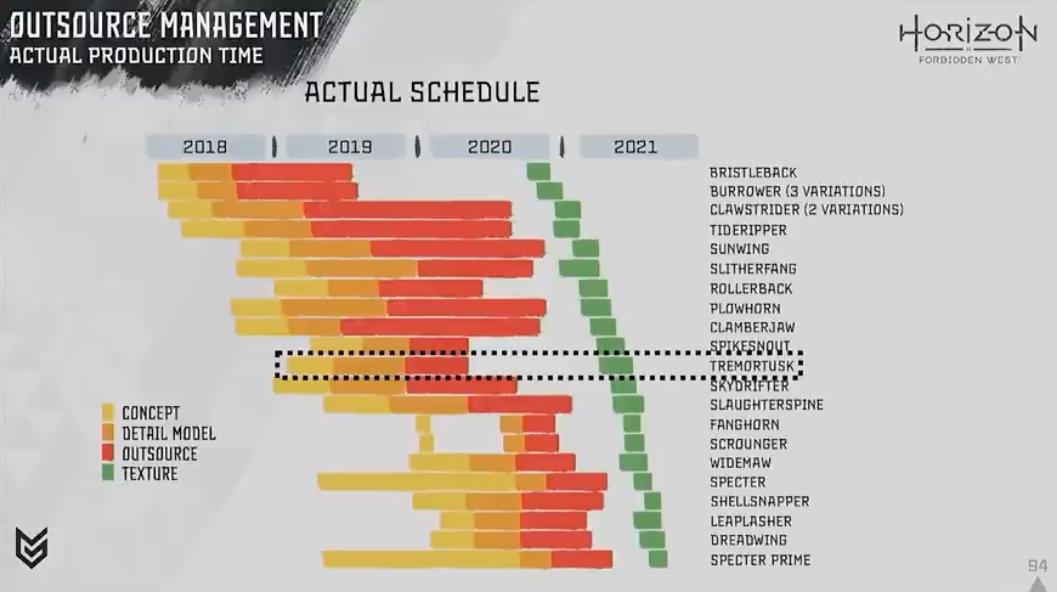 OUTSOURCE MANAGEMENT
ACTUAL PRODUCTION TIME

HORIZON FORBIDDEN WEST

ACTUAL SCHEDULE

2018 2019 2020 2021

BRISTLEBACK
BURROWER (3 VARIATIONS)
CLAWSTRIDER (2 VARIATIONS)
TIDERIPPER
SUNWING
SLITHERFANG
ROLLERBACK
PLOWHORN
CLAMBERJAW
SPIKESNOUT
TREMORTUSK
SKYDRIFTER
SLAUGHTERSPINE
FANGHORN
SCROUNGER
WIDEMAW
SPECTER
SHELLSNAPPER
LEAPLASHER
DREADWING
SPECTER PRIME

CONCEPT
DETAIL MODEL
OUTSOURCE
TEXTURE

94